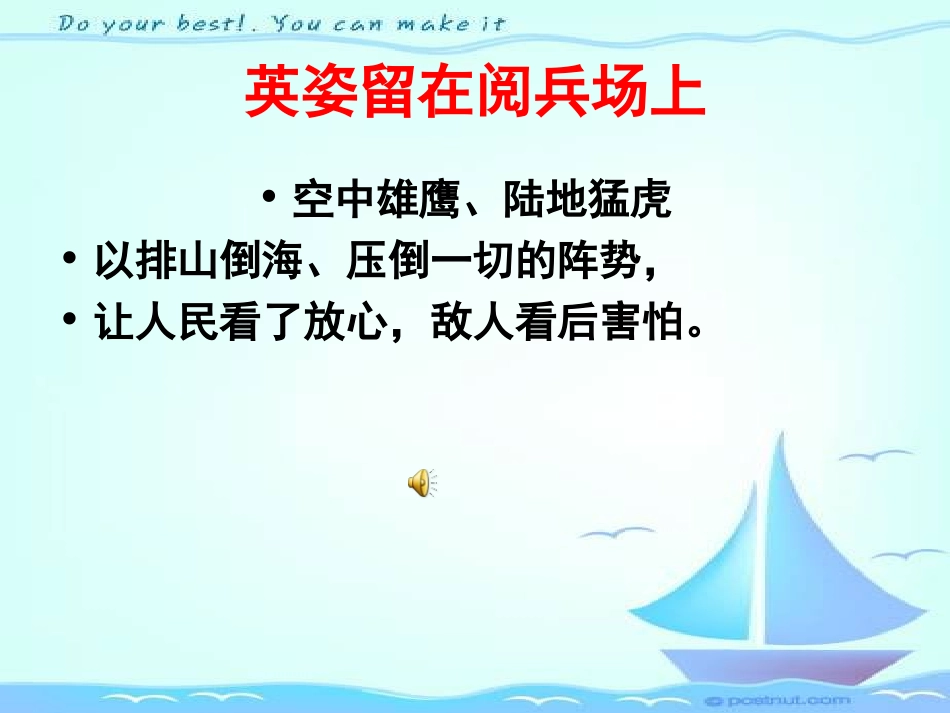 Do your best!. You can make it

英姿留在阅兵场上

• 空中雄鹰、陆地猛虎
• 以排山倒海、压倒一切的阵势,
• 让人民看了放心,敌人看后害怕。

© postnut.com